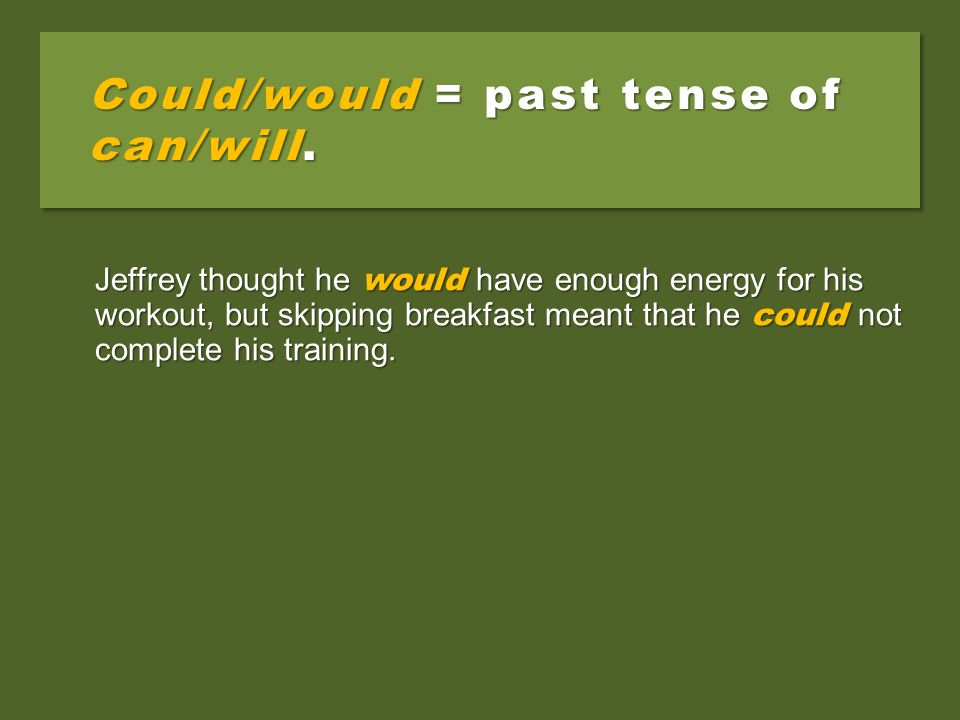 Could/would = past tense of can/will.

Jeffrey thought he would have enough energy for his workout, but skipping breakfast meant that he could not complete his training.